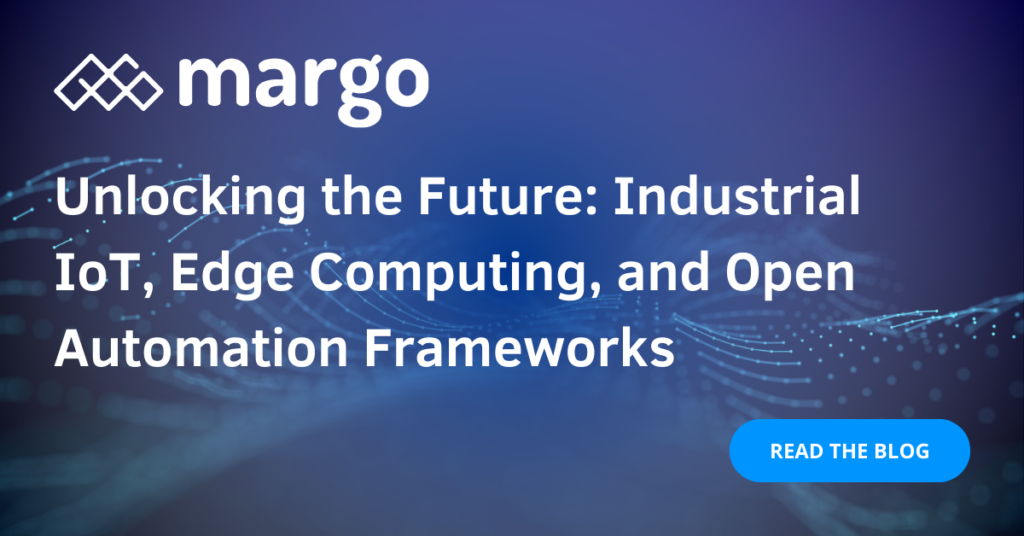 margo

Unlocking the Future: Industrial IoT, Edge Computing, and Open Automation Frameworks

READ THE BLOG